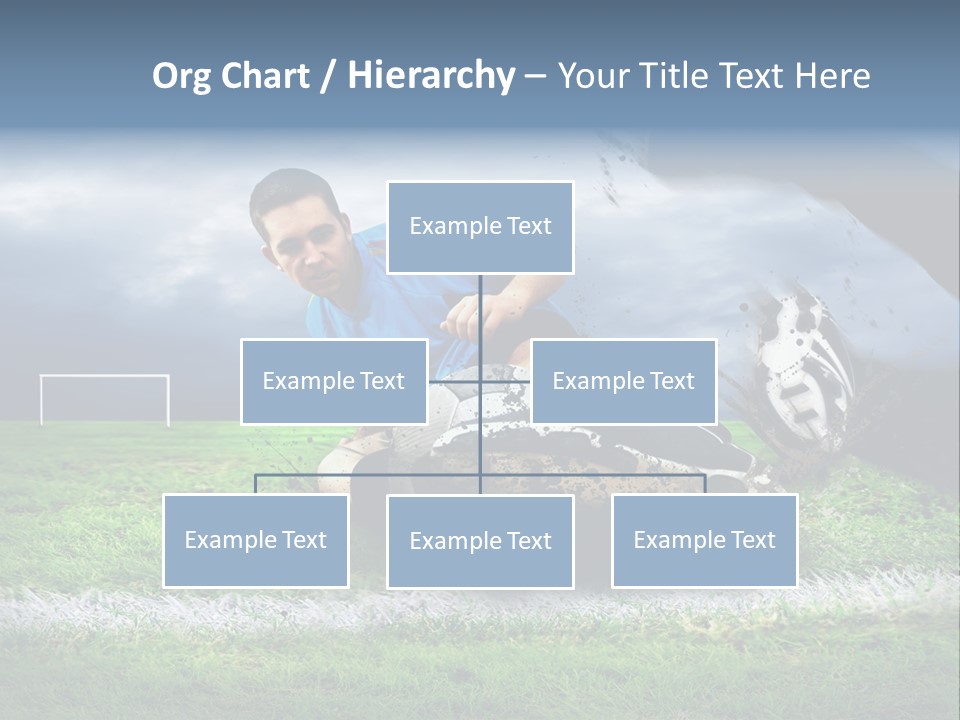 Org Chart / Hierarchy – Your Title Text Here

Example Text

Example Text

Example Text

Example Text

Example Text

Example Text